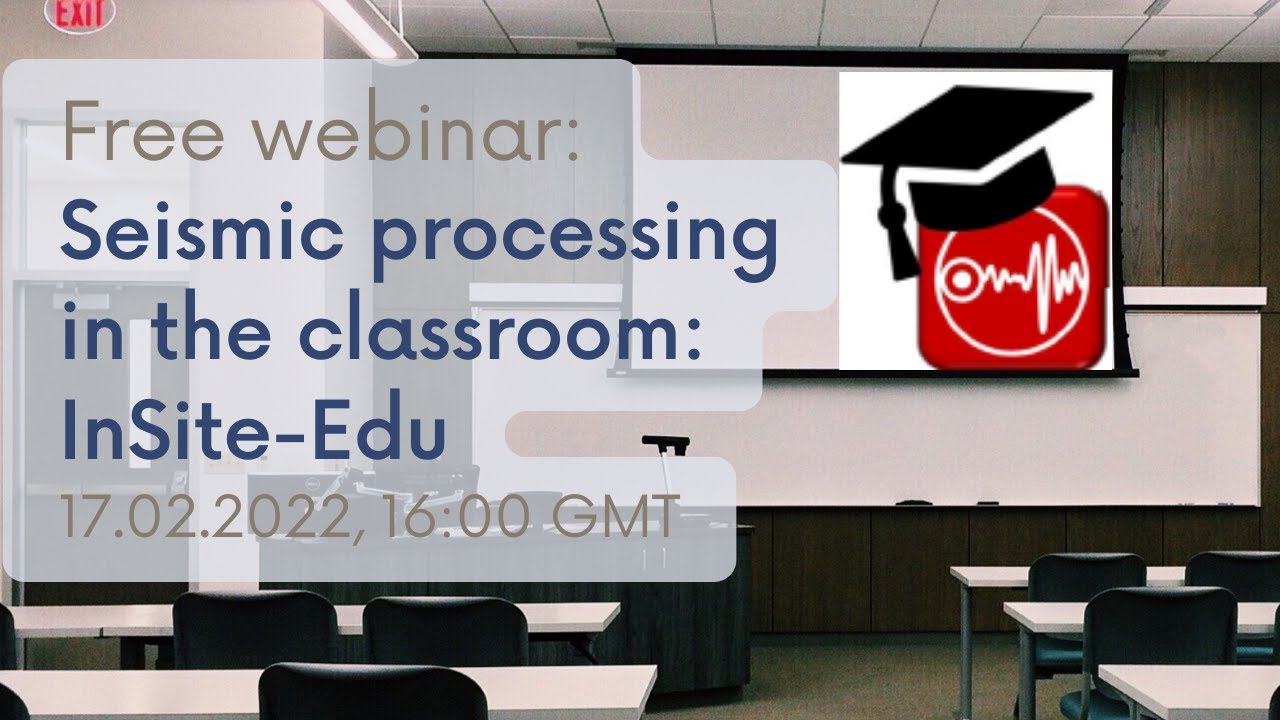 EXIT

Free webinar:
Seismic processing in the classroom: InSite-Edu
17.02.2022, 16:00 GMT